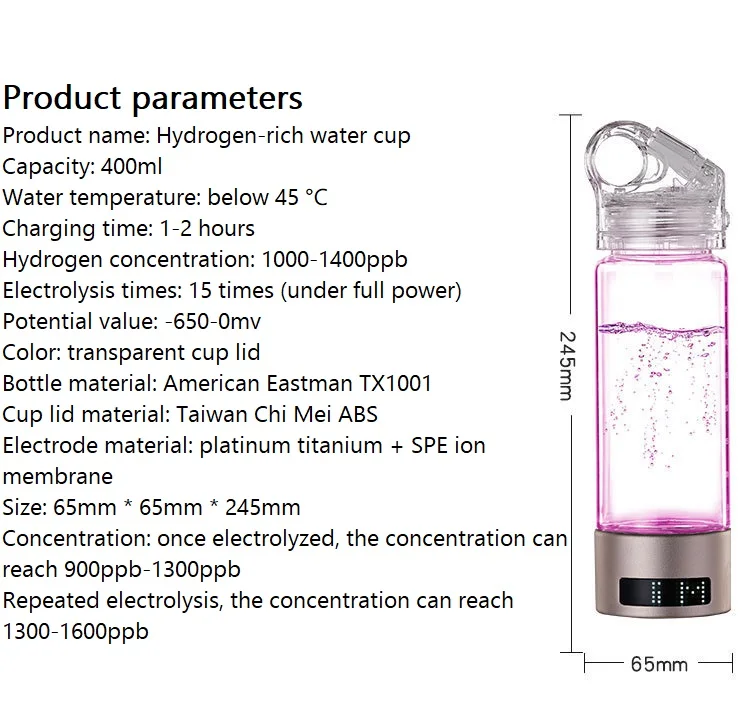 Product parameters
Product name: Hydrogen-rich water cup
Capacity: 400ml
Water temperature: below 45 °C
Charging time: 1-2 hours
Hydrogen concentration: 1000-1400ppb
Electrolysis times: 15 times (under full power)
Potential value: -650-0mv
Color: transparent cup lid
Bottle material: American Eastman TX1001
Cup lid material: Taiwan Chi Mei ABS
Electrode material: platinum titanium + SPE ion membrane
Size: 65mm * 65mm * 245mm
Concentration: once electrolyzed, the concentration can reach 900ppb-1300ppb
Repeated electrolysis, the concentration can reach 1300-1600ppb

245mm

65mm